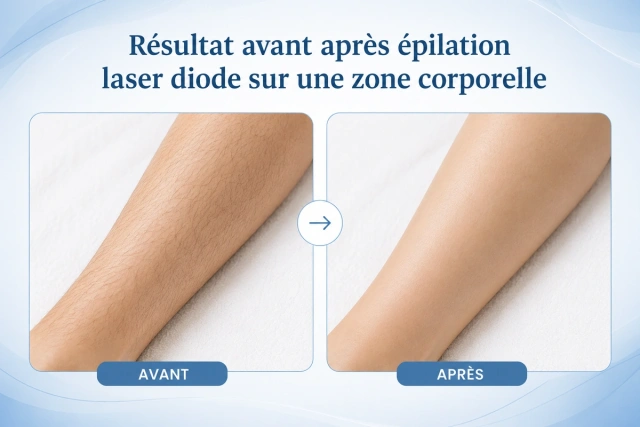 Résultat avant après épilation laser diode sur une zone corporelle

AVANT

APRÈS